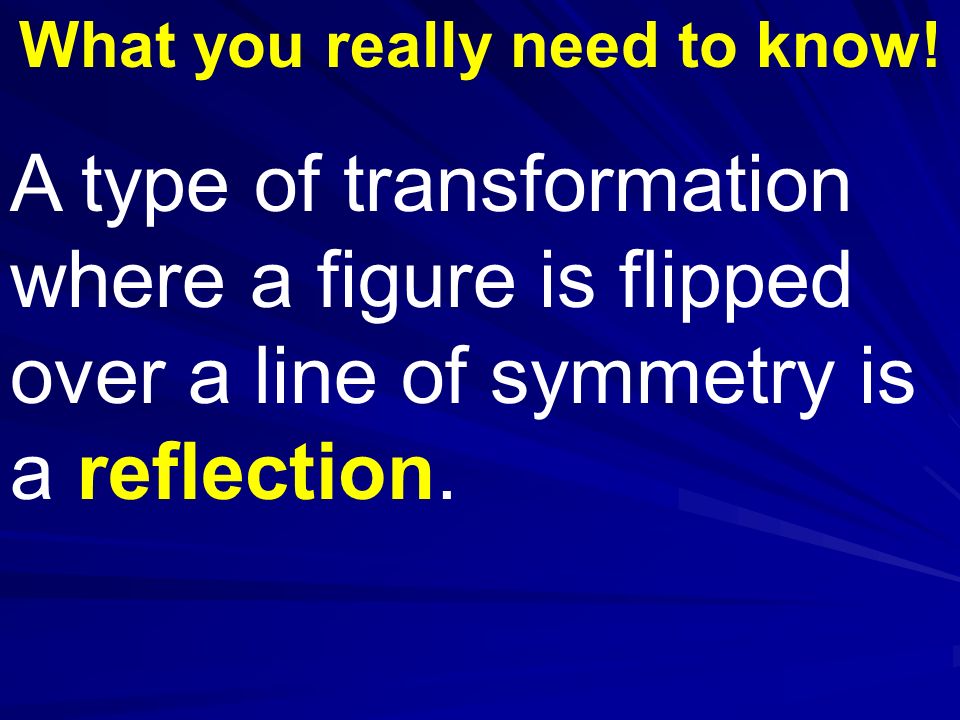 What you really need to know!

A type of transformation where a figure is flipped over a line of symmetry is a reflection.